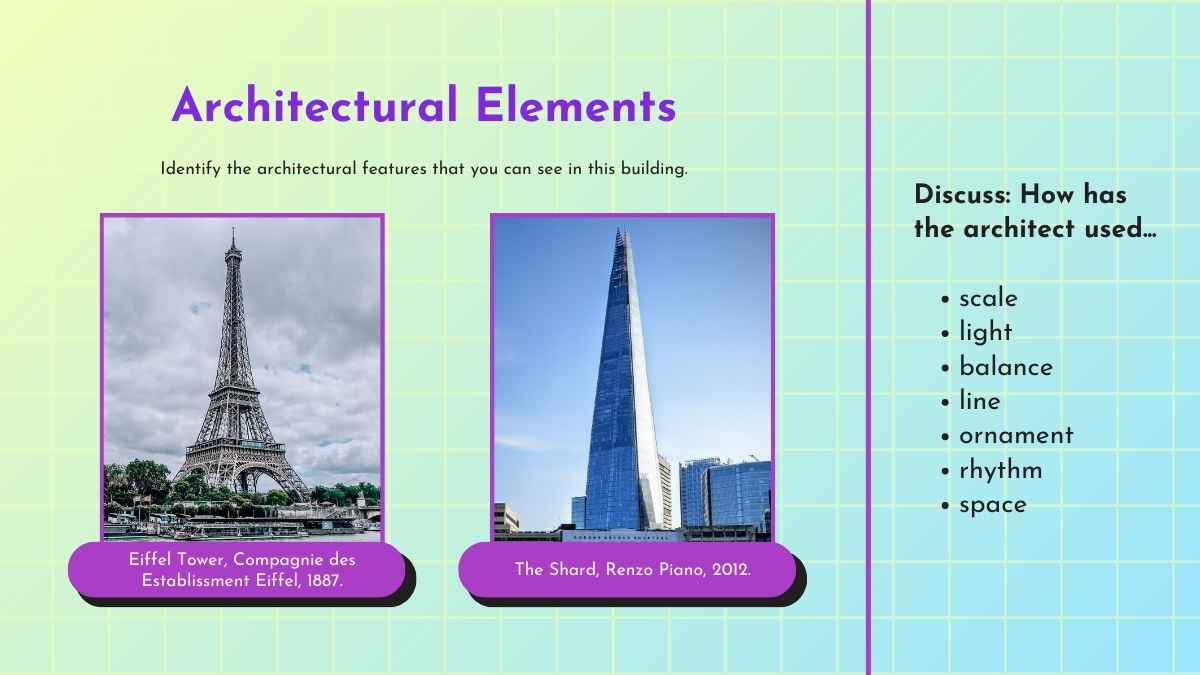 Architectural Elements

Identify the architectural features that you can see in this building.

Eiffel Tower, Compagnie des Establissment Eiffel, 1887.

The Shard, Renzo Piano, 2012.

Discuss: How has the architect used…

- scale
- light
- balance
- line
- ornament
- rhythm
- space